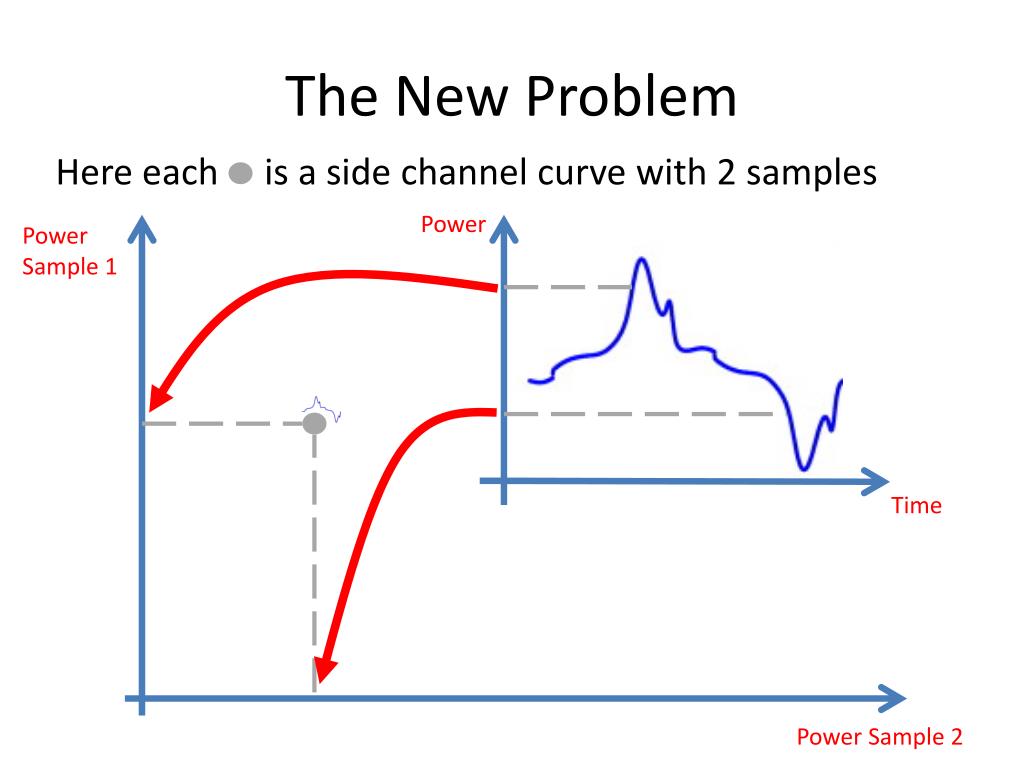 The New Problem

Here each ● is a side channel curve with 2 samples

Power Sample 1

Power

Time

Power Sample 2